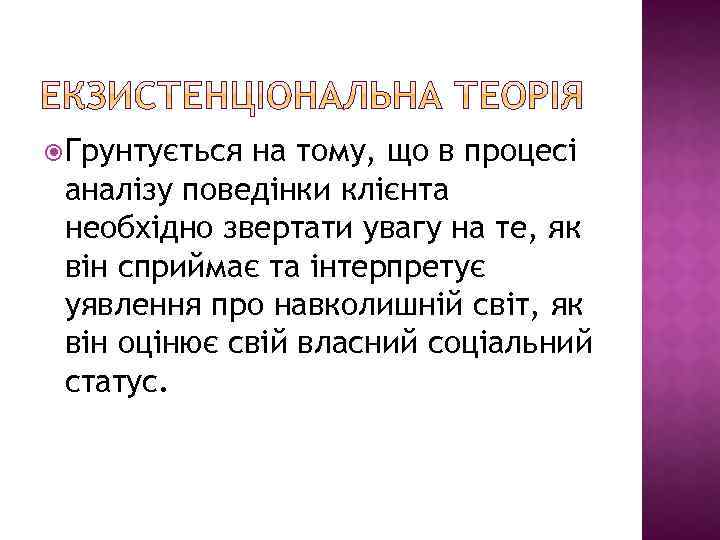 ЕКЗИСТЕНЦІОНАЛЬНА ТЕОРІЯ

Грунтується на тому, що в процесі аналізу поведінки клієнта необхідно звертати увагу на те, як він сприймає та інтерпретує уявлення про навколишній світ, як він оцінює свій власний соціальний статус.